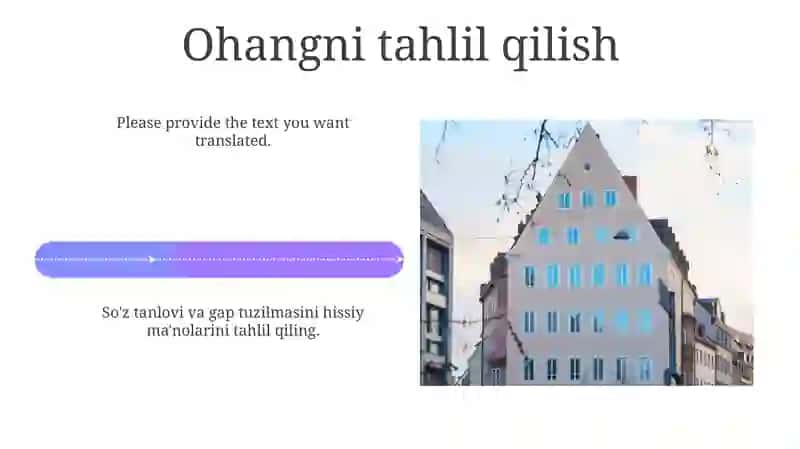 Ohangni tahlil qilish

Please provide the text you want translated.

So'z tanlovi va gap tuzilmasini hissiy ma'nolarini tahlil qiling.